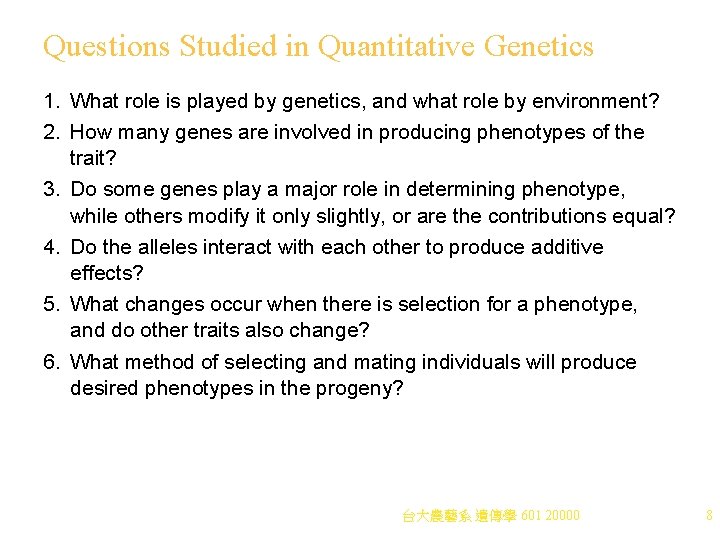 Questions Studied in Quantitative Genetics

1. What role is played by genetics, and what role by environment?
2. How many genes are involved in producing phenotypes of the trait?
3. Do some genes play a major role in determining phenotype, while others modify it only slightly, or are the contributions equal?
4. Do the alleles interact with each other to produce additive effects?
5. What changes occur when there is selection for a phenotype, and do other traits also change?
6. What method of selecting and mating individuals will produce desired phenotypes in the progeny?

台大農藝系 遺傳學 601 20000

8